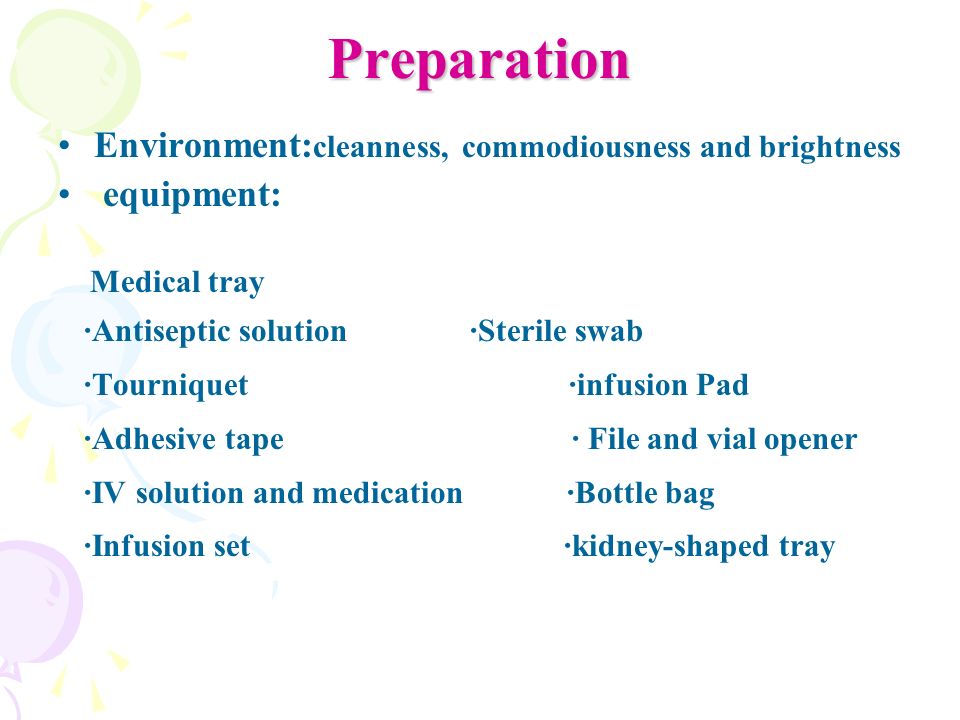 Preparation

• Environment:cleanness, commodiousness and brightness
• equipment:

Medical tray

·Antiseptic solution

·Tourniquet

·Adhesive tape

·IV solution and medication

·Infusion set

·Sterile swab

·infusion Pad

· File and vial opener

·Bottle bag

·kidney-shaped tray